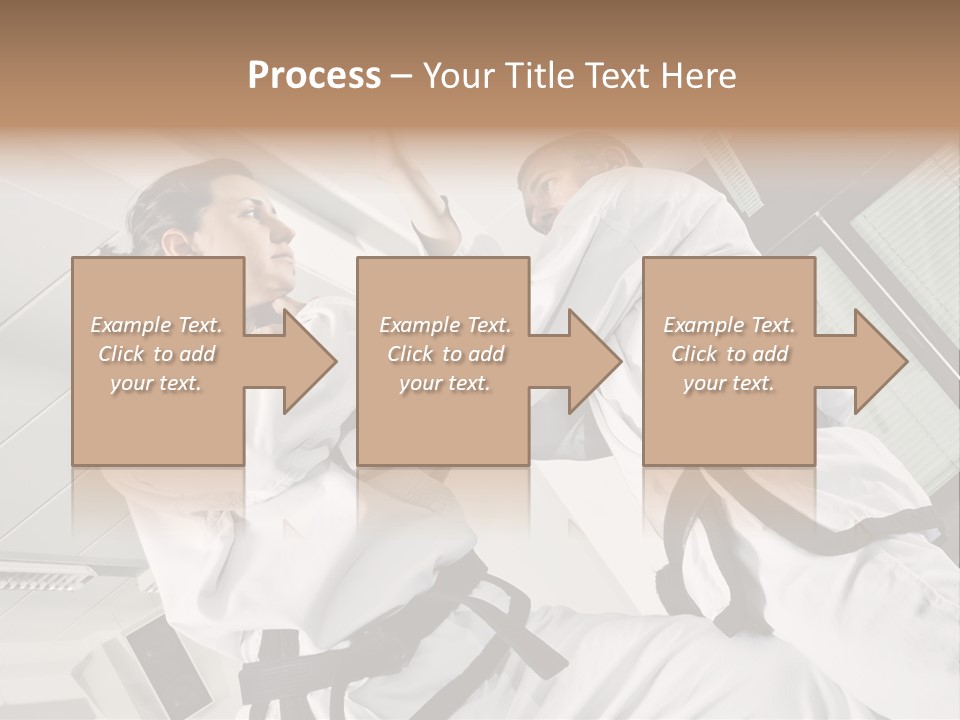 Process – Your Title Text Here

Example Text. Click to add your text.

Example Text. Click to add your text.

Example Text. Click to add your text.